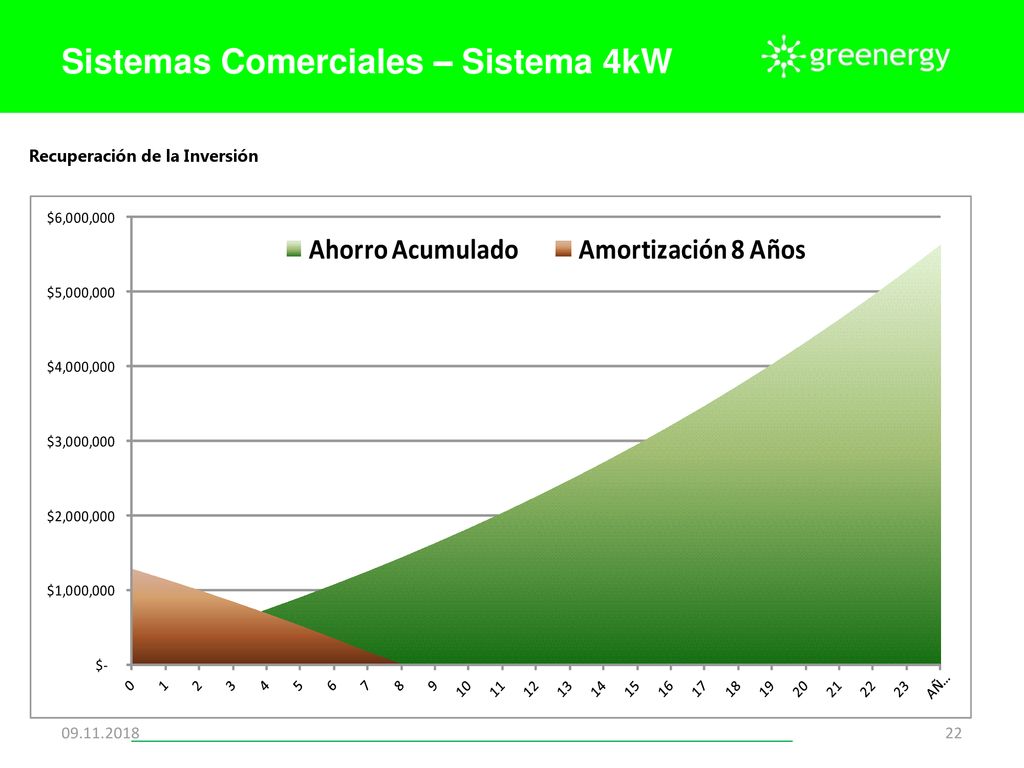 Sistemas Comerciales – Sistema 4kW

greenergy

Recuperación de la Inversión

Ahorro Acumulado
Amortización 8 Años

$6,000,000
$5,000,000
$4,000,000
$3,000,000
$2,000,000
$1,000,000
$-

0 1 2 3 4 5 6 7 8 9 10 11 12 13 14 15 16 17 18 19 20 21 22 23 AÑ...

09.11.2018

22